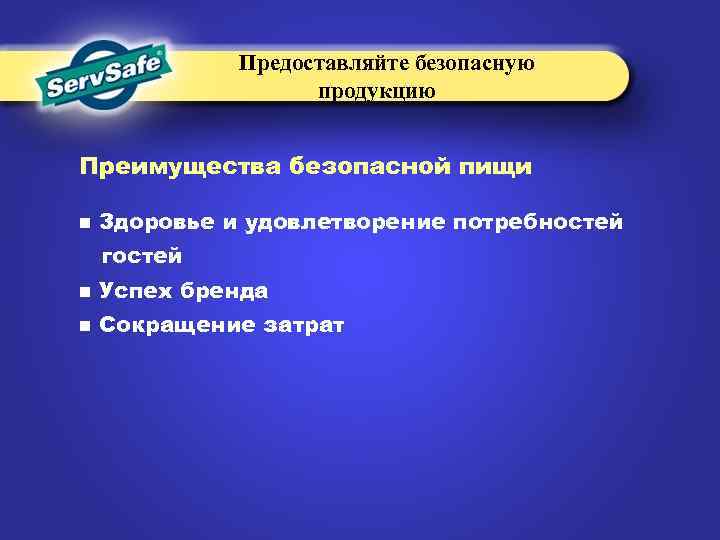 ServSafe®

Предоставляйте безопасную продукцию

Преимущества безопасной пищи

■ Здоровье и удовлетворение потребностей гостей
■ Успех бренда
■ Сокращение затрат